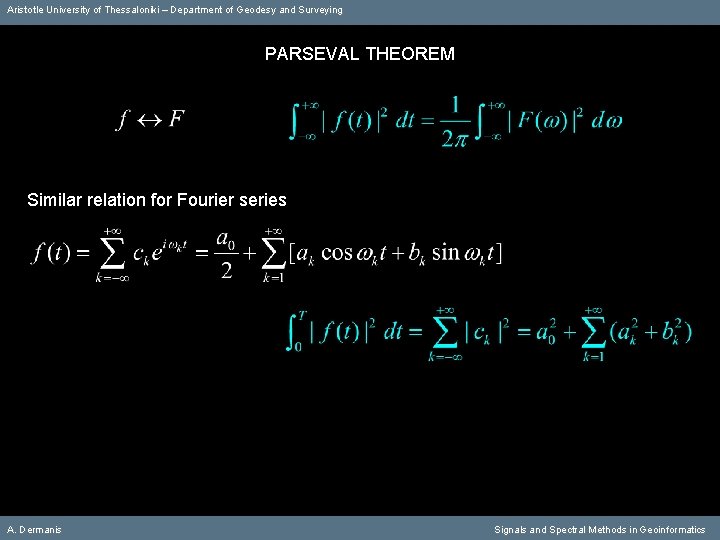 Aristotle University of Thessaloniki – Department of Geodesy and Surveying

PARSEVAL THEOREM

$f \leftrightarrow F$

$\int_{-\infty}^{+\infty} |f(t)|^2 \, dt = \frac{1}{2\pi} \int_{-\infty}^{+\infty} |F(\omega)|^2 \, d\omega$

Similar relation for Fourier series

$f(t) = \sum_{k=-\infty}^{+\infty} c_k e^{i\omega_k t} = \frac{a_0}{2} + \sum_{k=1}^{+\infty} [a_k \cos \omega_k t + b_k \sin \omega_k t]$

$\int_0^T |f(t)|^2 \, dt = \sum_{k=-\infty}^{+\infty} |c_k|^2 = a_0^2 + \sum_{k=1}^{+\infty} (a_k^2 + b_k^2)$

A. Dermanis

Signals and Spectral Methods in Geoinformatics